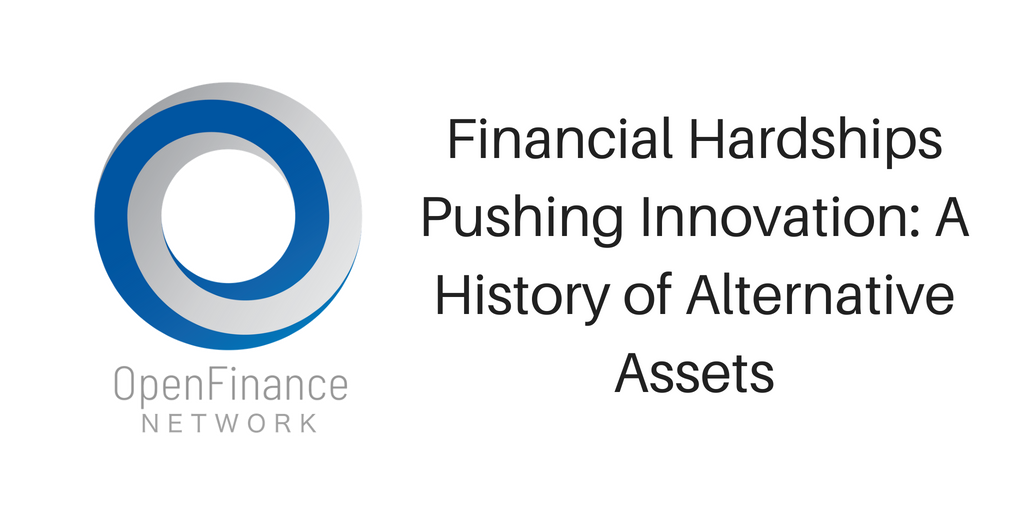 OpenFinance
NETWORK

Financial Hardships Pushing Innovation: A History of Alternative Assets